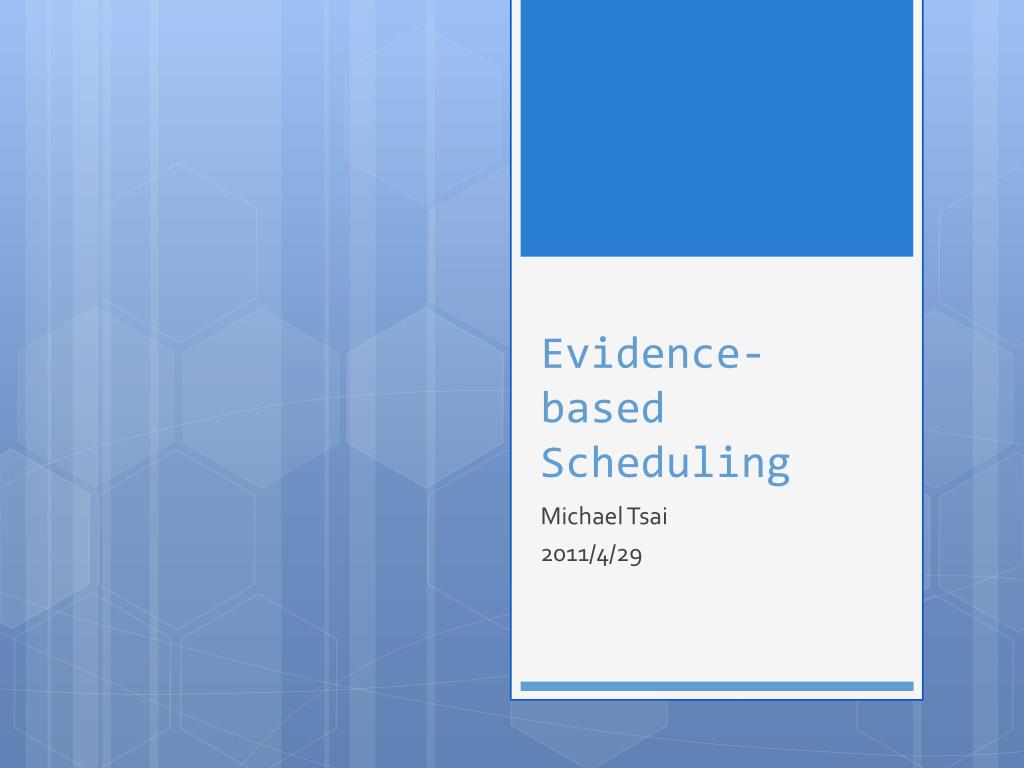 Evidence-based Scheduling

Michael Tsai
2011/4/29